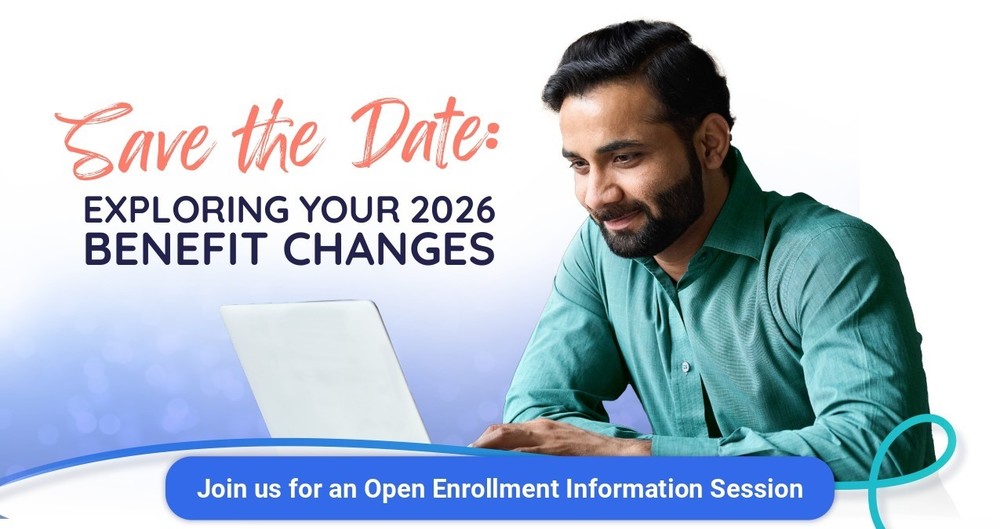 Save the Date:
EXPLORING YOUR 2026 BENEFIT CHANGES

Join us for an Open Enrollment Information Session